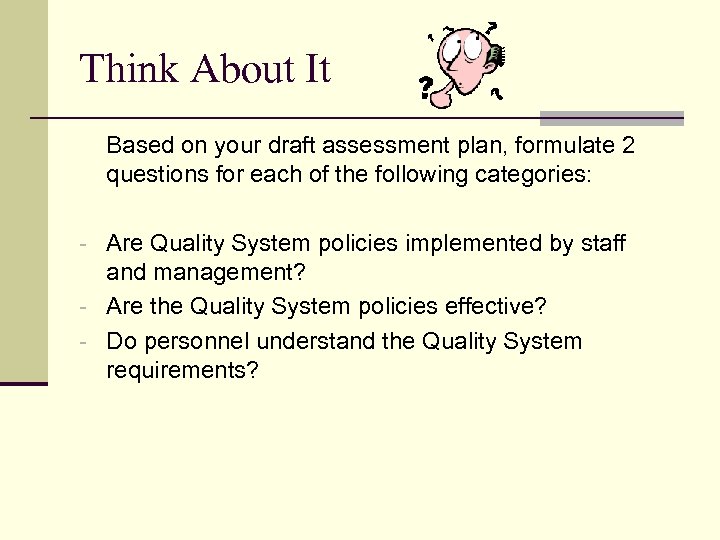 Think About It

Based on your draft assessment plan, formulate 2 questions for each of the following categories:

- Are Quality System policies implemented by staff and management?
- Are the Quality System policies effective?
- Do personnel understand the Quality System requirements?